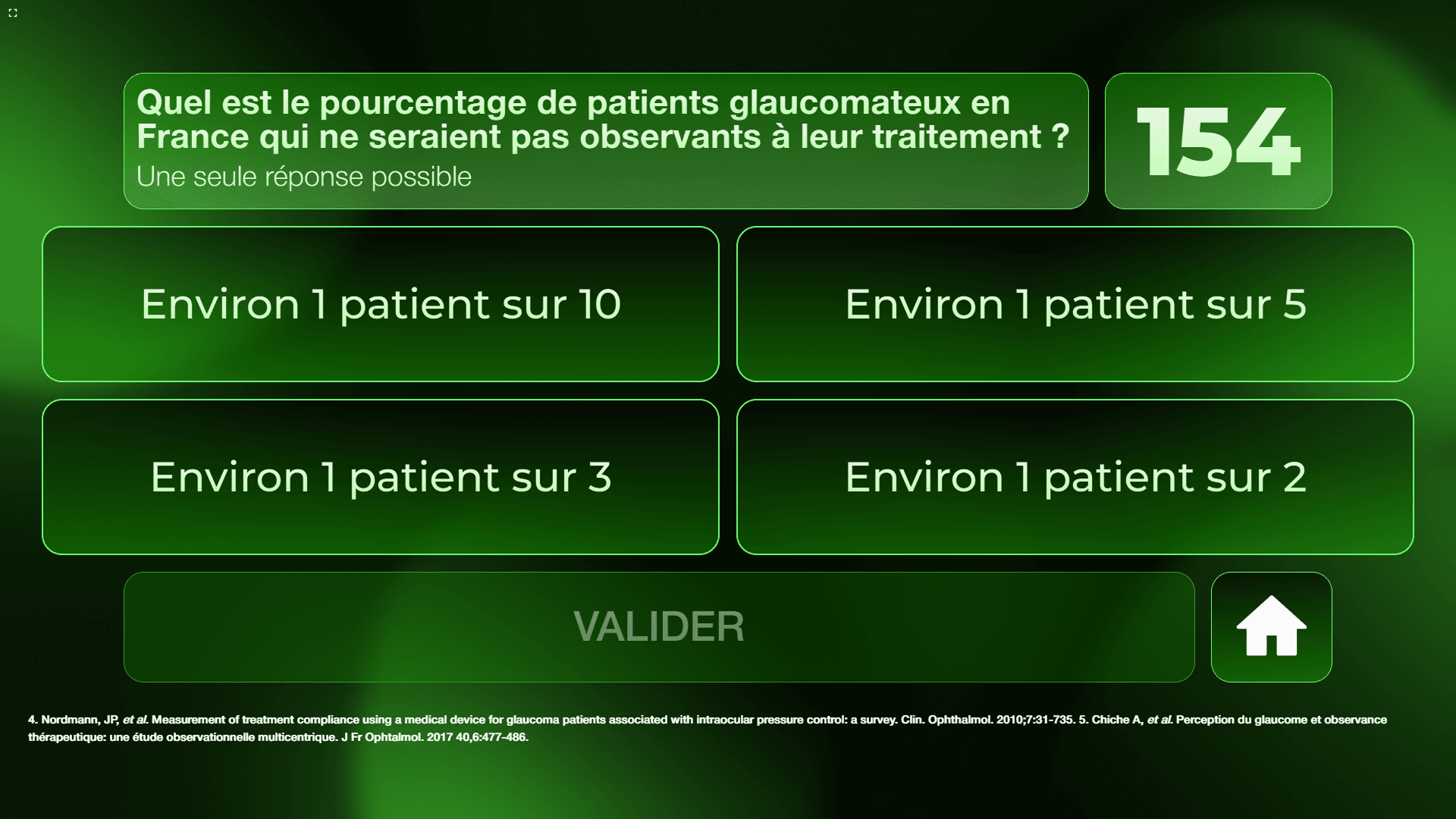 Quel est le pourcentage de patients glaucomateux en France qui ne seraient pas observants à leur traitement ?
Une seule réponse possible

154

Environ 1 patient sur 10

Environ 1 patient sur 5

Environ 1 patient sur 3

Environ 1 patient sur 2

VALIDER

4. Nordmann, JP, et al. Measurement of treatment compliance using a medical device for glaucoma patients associated with intraocular pressure control: a survey. Clin. Ophthalmol. 2010;7:31-735. 5. Chiche A, et al. Perception du glaucome et observance thérapeutique: une étude observationnelle multicentrique. J Fr Ophtalmol. 2017 40,6:477-486.